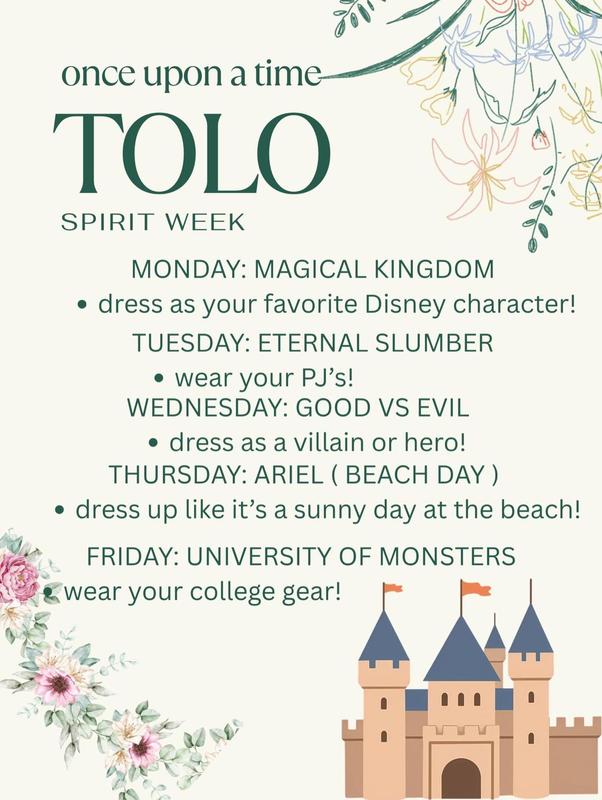 once upon a time
TOLO
SPIRIT WEEK

MONDAY: MAGICAL KINGDOM
• dress as your favorite Disney character!

TUESDAY: ETERNAL SLUMBER
• wear your PJ's!

WEDNESDAY: GOOD VS EVIL
• dress as a villain or hero!

THURSDAY: ARIEL ( BEACH DAY )
• dress up like it's a sunny day at the beach!

FRIDAY: UNIVERSITY OF MONSTERS
• wear your college gear!